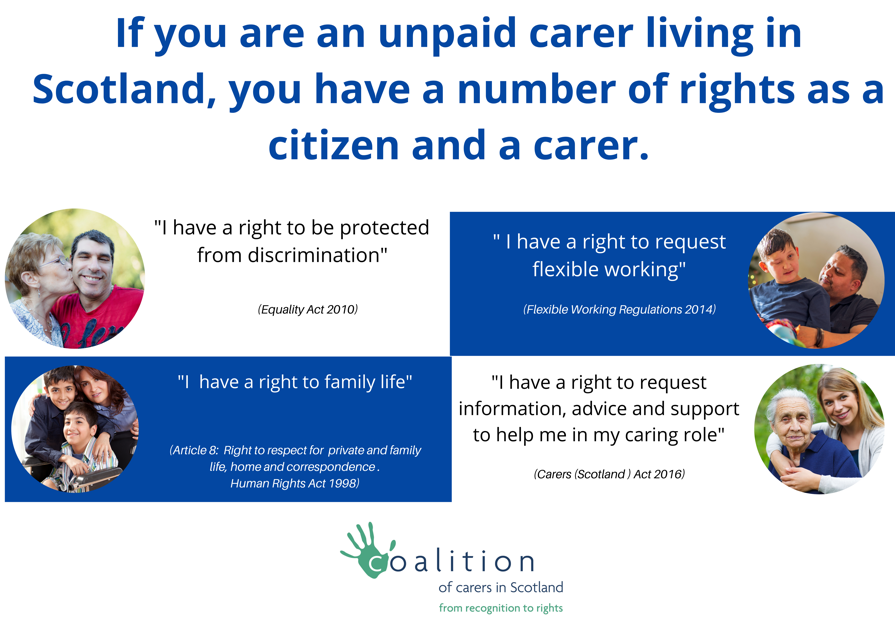 If you are an unpaid carer living in Scotland, you have a number of rights as a citizen and a carer.

"I have a right to be protected from discrimination"

(Equality Act 2010)

" I have a right to request flexible working"

(Flexible Working Regulations 2014)

"I  have a right to family life"

(Article 8:  Right to respect for  private and family life, home and correspondence . Human Rights Act 1998)

"I have a right to request information, advice and support to help me in my caring role"

(Carers (Scotland ) Act 2016)

coalition
of carers in Scotland
from recognition to rights